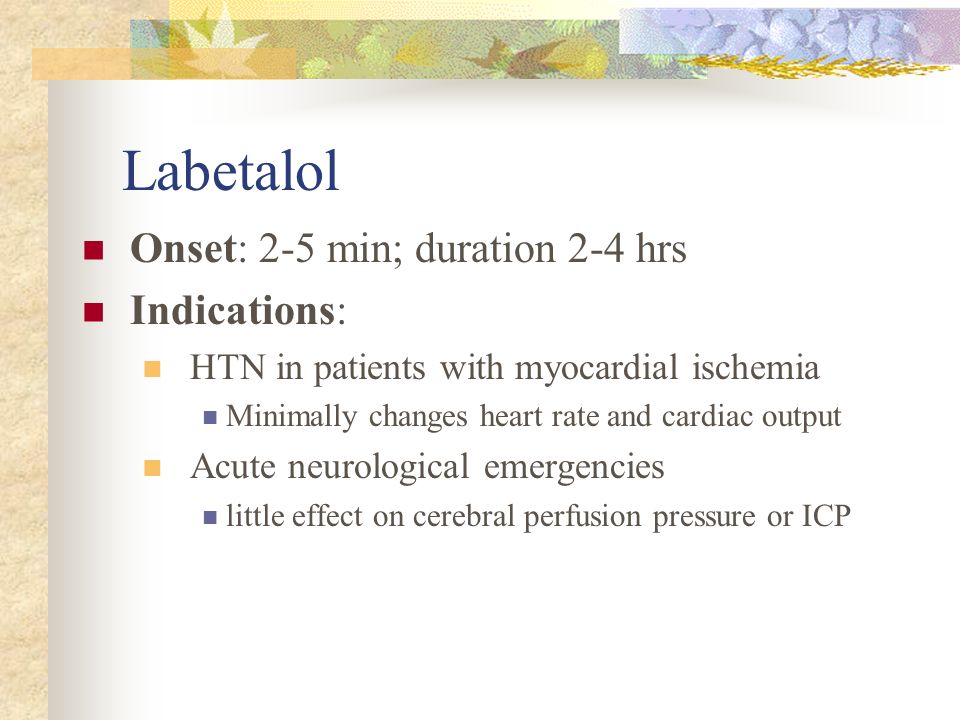 Labetalol

Onset: 2-5 min; duration 2-4 hrs

Indications:

HTN in patients with myocardial ischemia

Minimally changes heart rate and cardiac output

Acute neurological emergencies

little effect on cerebral perfusion pressure or ICP